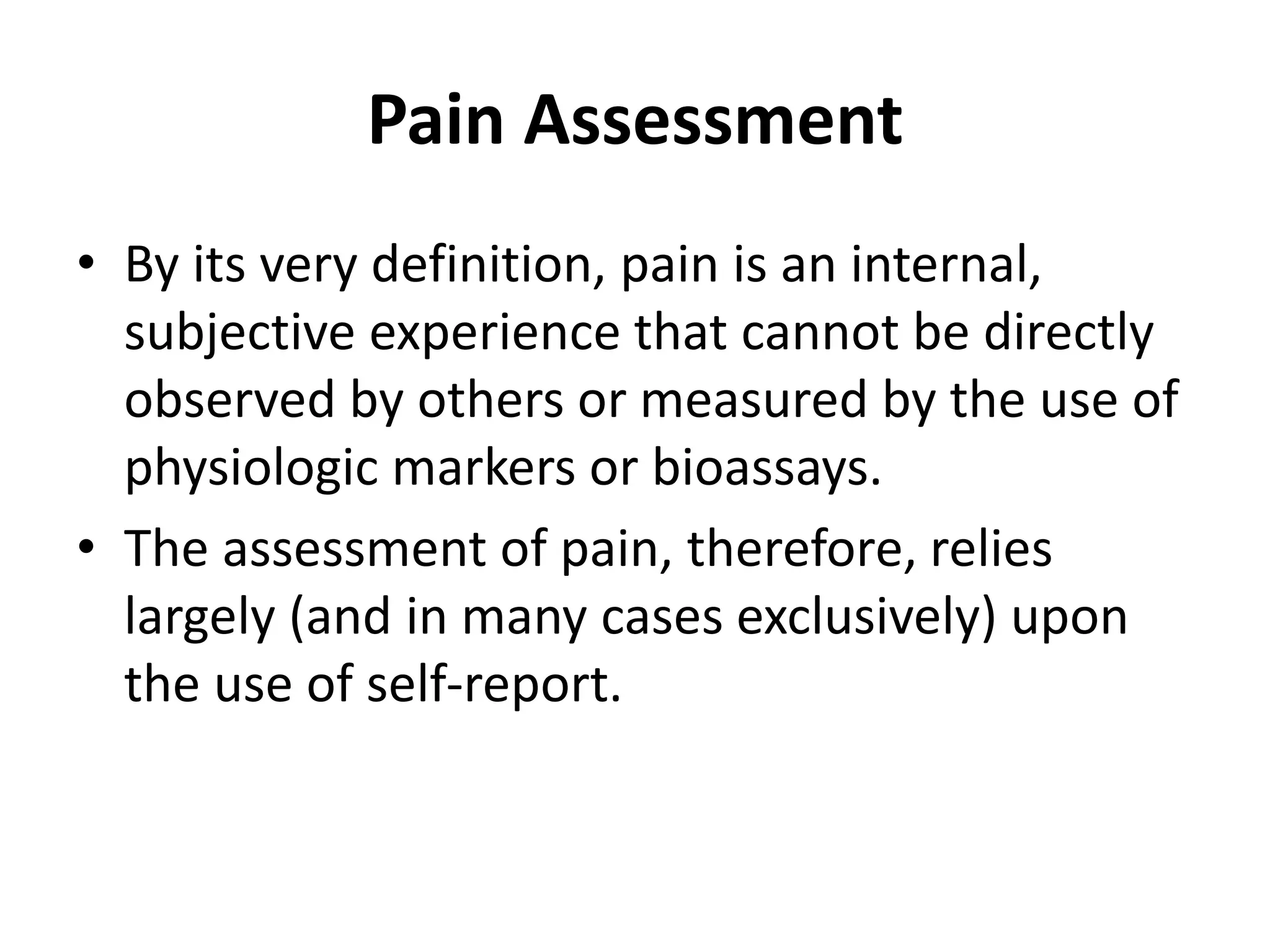 Pain Assessment

• By its very definition, pain is an internal, subjective experience that cannot be directly observed by others or measured by the use of physiologic markers or bioassays.

• The assessment of pain, therefore, relies largely (and in many cases exclusively) upon the use of self-report.